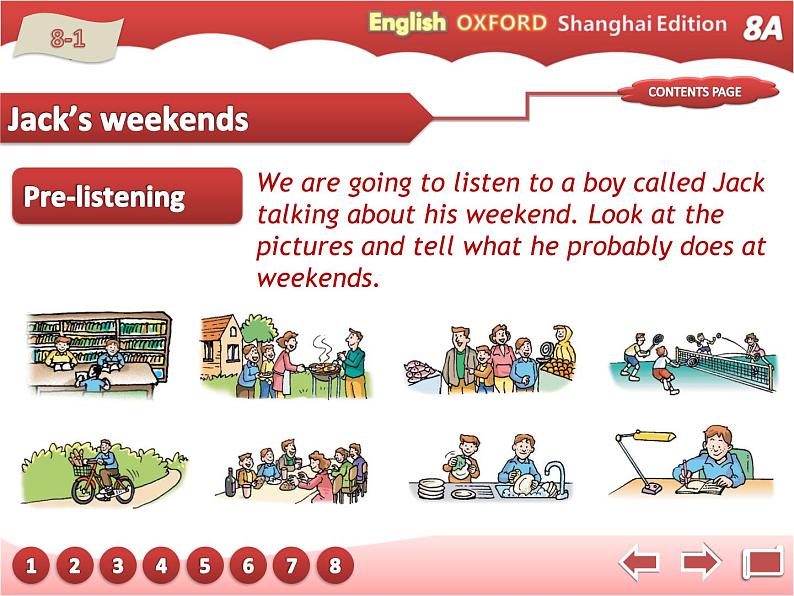 8-1

English OXFORD Shanghai Edition 8A

CONTENTS PAGE

Jack's weekends

Pre-listening

We are going to listen to a boy called Jack talking about his weekend. Look at the pictures and tell what he probably does at weekends.

1 2 3 4 5 6 7 8